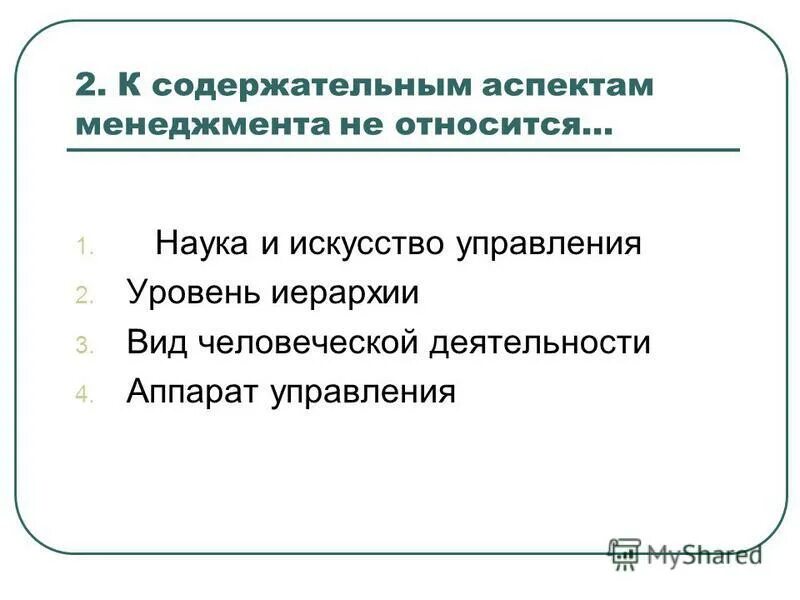 2. К содержательным аспектам менеджмента не относится…

1. Наука и искусство управления
2. Уровень иерархии
3. Вид человеческой деятельности
4. Аппарат управления

MyShared